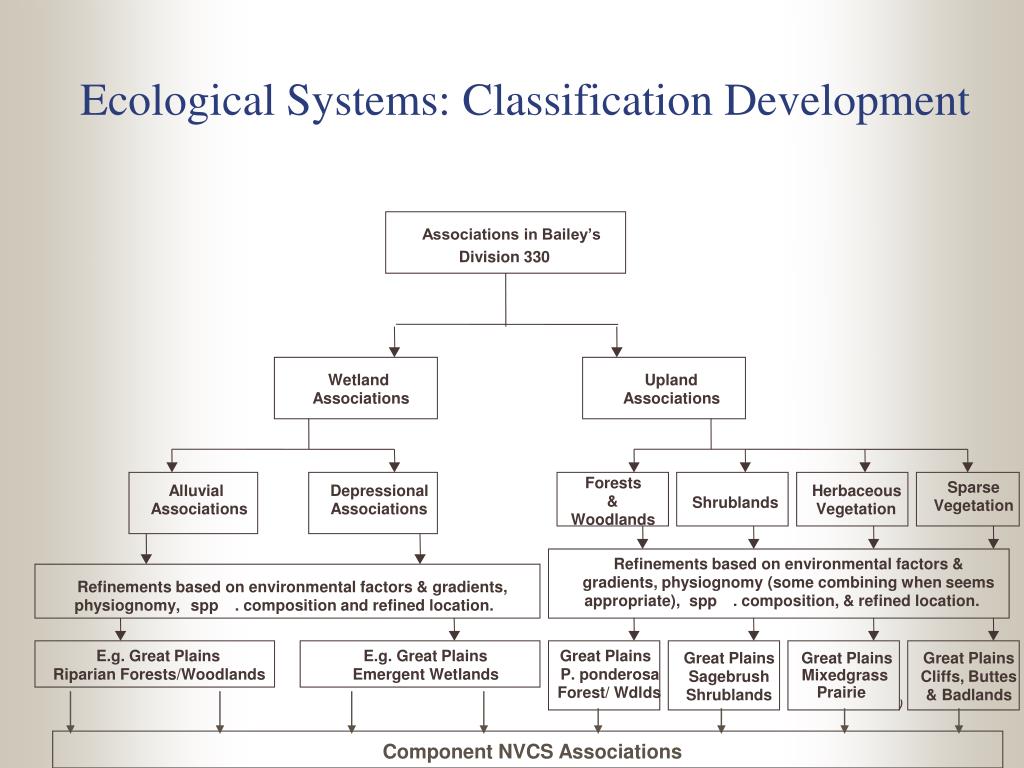 Ecological Systems: Classification Development

Associations in Bailey's Division 330

Wetland Associations

Upland Associations

Alluvial Associations

Depressional Associations

Forests & Woodlands

Shrublands

Herbaceous Vegetation

Sparse Vegetation

Refinements based on environmental factors & gradients, physiognomy, spp . composition and refined location.

Refinements based on environmental factors & gradients, physiognomy (some combining when seems appropriate), spp . composition, & refined location.

E.g. Great Plains Riparian Forests/Woodlands

E.g. Great Plains Emergent Wetlands

Great Plains P. ponderosa Forest/ Wdlds

Great Plains Sagebrush Shrublands

Great Plains Mixedgrass Prairie

Great Plains Cliffs, Buttes & Badlands

Component NVCS Associations